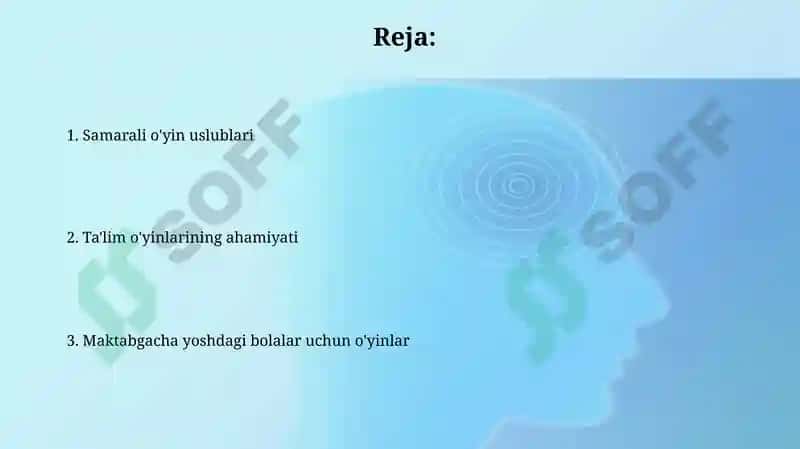 Reja:

1. Samarali o'yin uslublari

2. Ta'lim o'yinlarining ahamiyati

3. Maktabgacha yoshdagi bolalar uchun o'yinlar

SOFF

SOFF